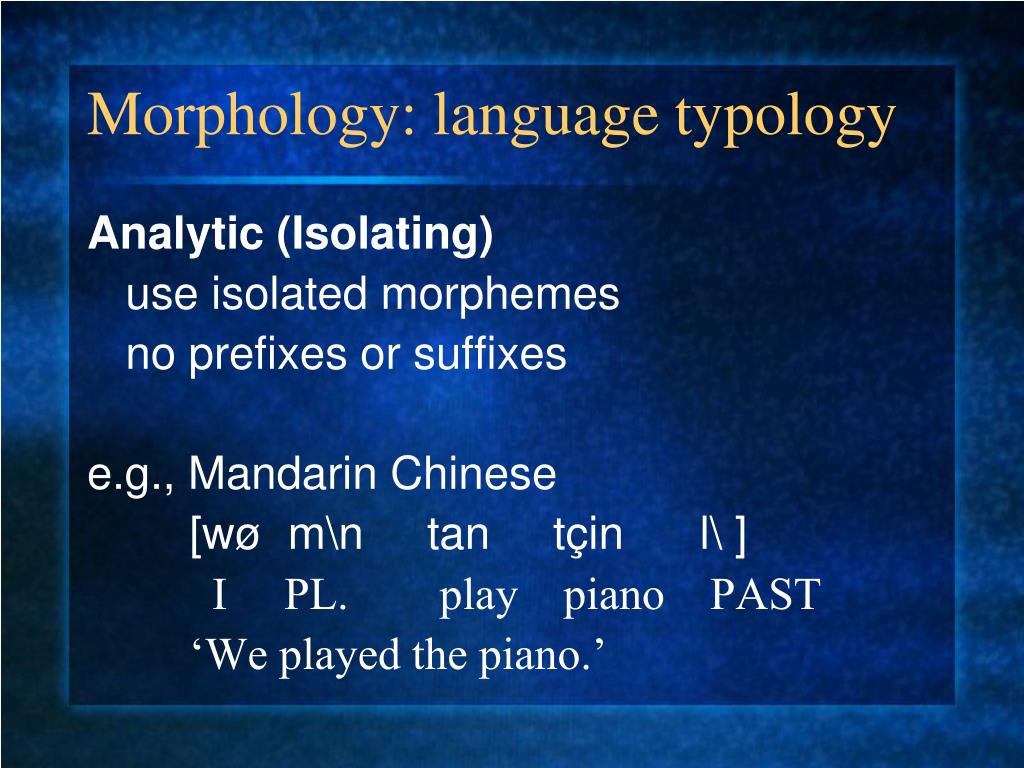 Morphology: language typology

Analytic (Isolating)
use isolated morphemes
no prefixes or suffixes

e.g., Mandarin Chinese
[wø m\n tan tçin l\ ]
I PL. play piano PAST
‘We played the piano.’